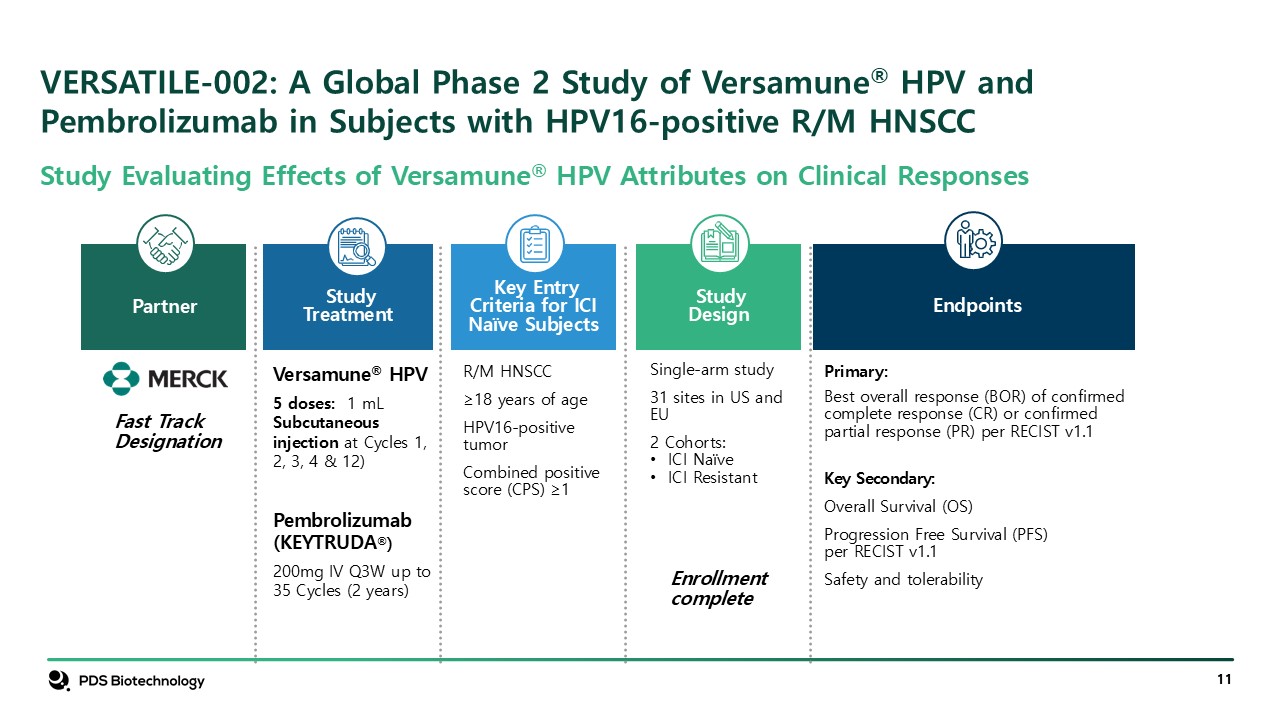 VERSATILE-002: A Global Phase 2 Study of Versamune® HPV and Pembrolizumab in Subjects with HPV16-positive R/M HNSCC

Study Evaluating Effects of Versamune® HPV Attributes on Clinical Responses

Partner

MERCK

Fast Track Designation

Study Treatment

Versamune® HPV

5 doses: 1 mL Subcutaneous injection at Cycles 1, 2, 3, 4 & 12)

Pembrolizumab (KEYTRUDA®)

200mg IV Q3W up to 35 Cycles (2 years)

Key Entry Criteria for ICI Naïve Subjects

R/M HNSCC

≥18 years of age

HPV16-positive tumor

Combined positive score (CPS) ≥1

Study Design

Single-arm study

31 sites in US and EU

2 Cohorts:
• ICI Naïve
• ICI Resistant

Enrollment complete

Endpoints

Primary:

Best overall response (BOR) of confirmed complete response (CR) or confirmed partial response (PR) per RECIST v1.1

Key Secondary:

Overall Survival (OS)

Progression Free Survival (PFS) per RECIST v1.1

Safety and tolerability

PDS Biotechnology

11